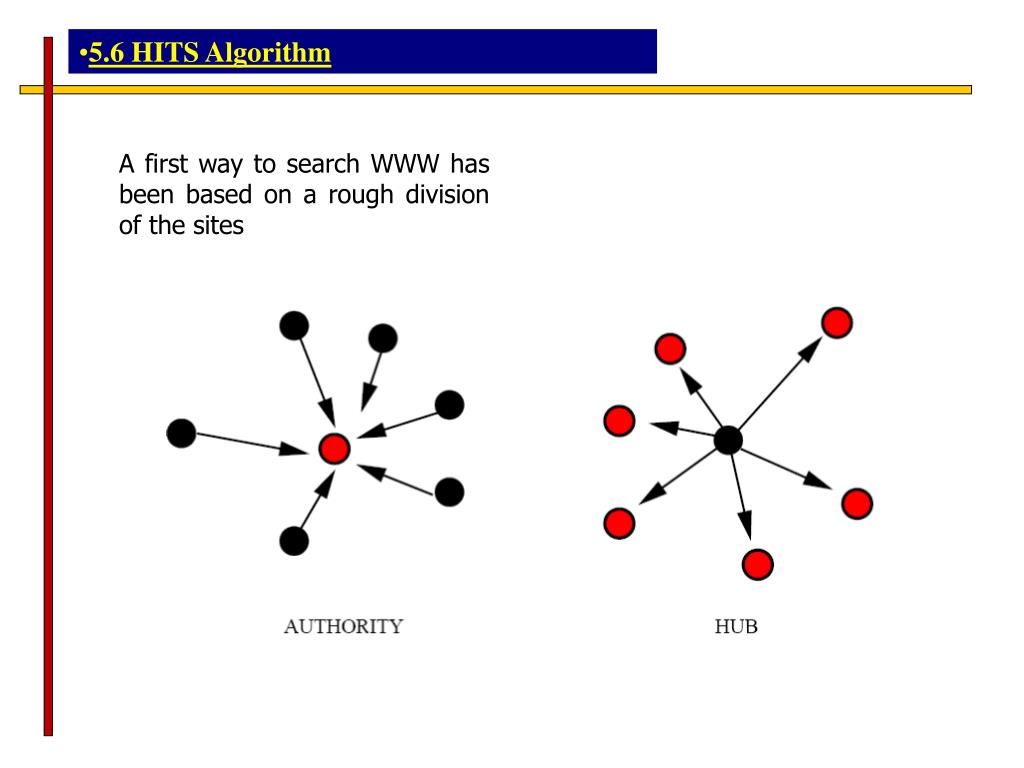 •5.6 HITS Algorithm

A first way to search WWW has been based on a rough division of the sites

AUTHORITY

HUB